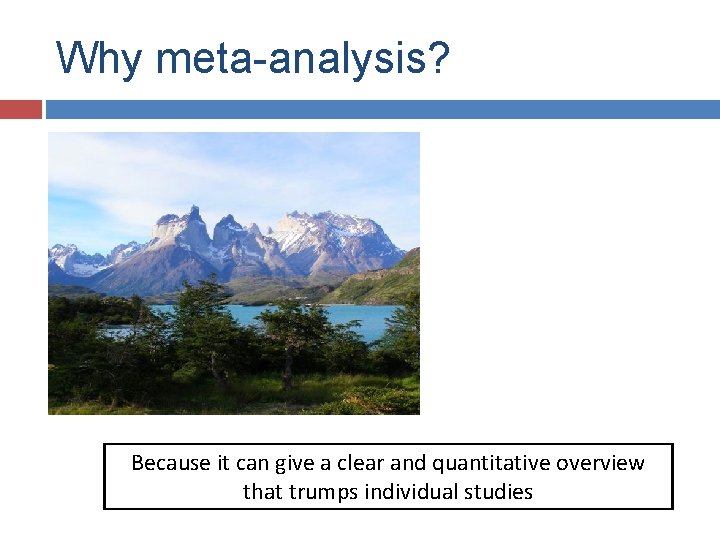 Why meta-analysis?

Because it can give a clear and quantitative overview that trumps individual studies